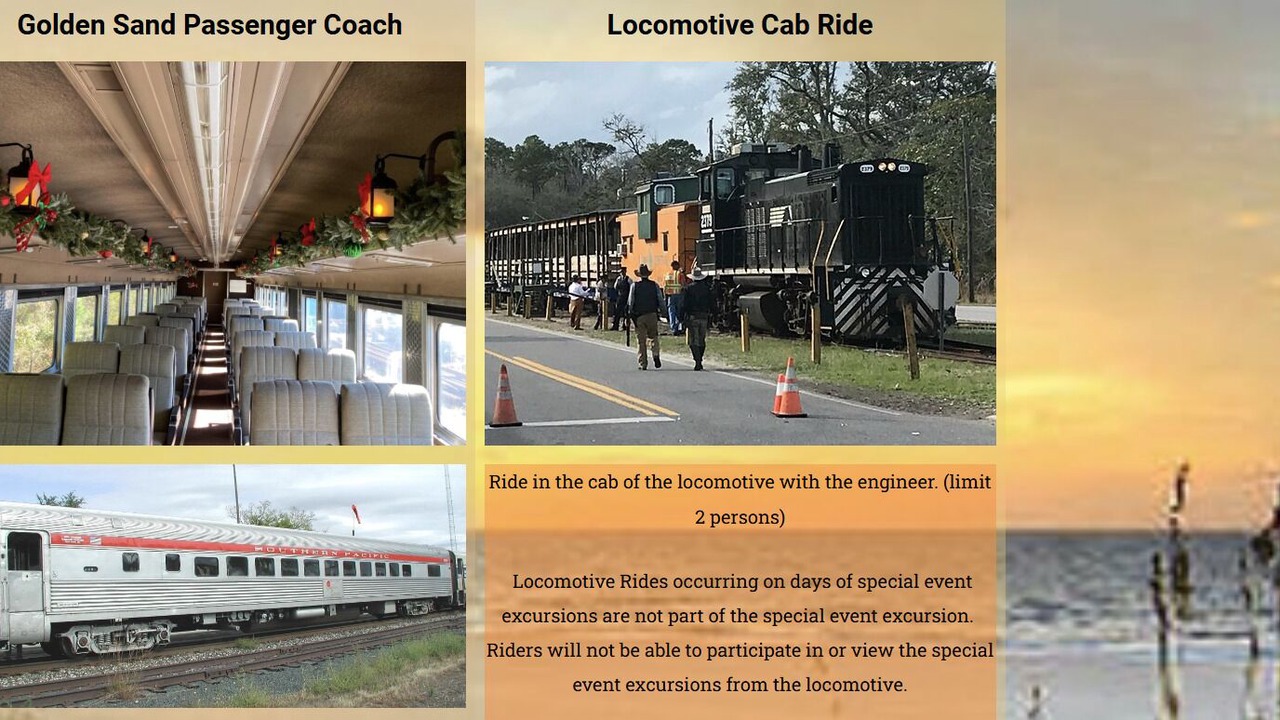 Golden Sand Passenger Coach

Locomotive Cab Ride

Ride in the cab of the locomotive with the engineer. (limit 2 persons)

Locomotive Rides occurring on days of special event excursions are not part of the special event excursion. Riders will not be able to participate in or view the special event excursions from the locomotive.